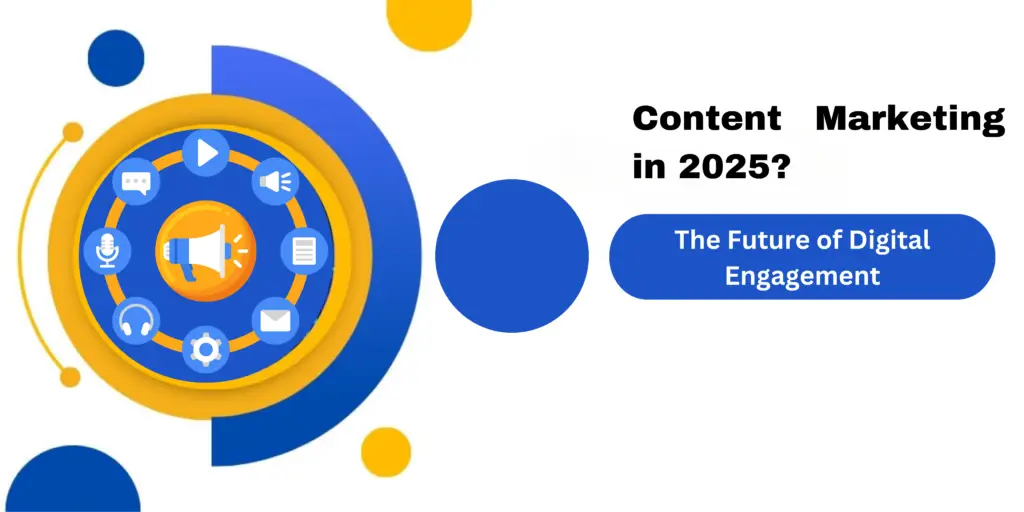 Content Marketing in 2025?

The Future of Digital Engagement